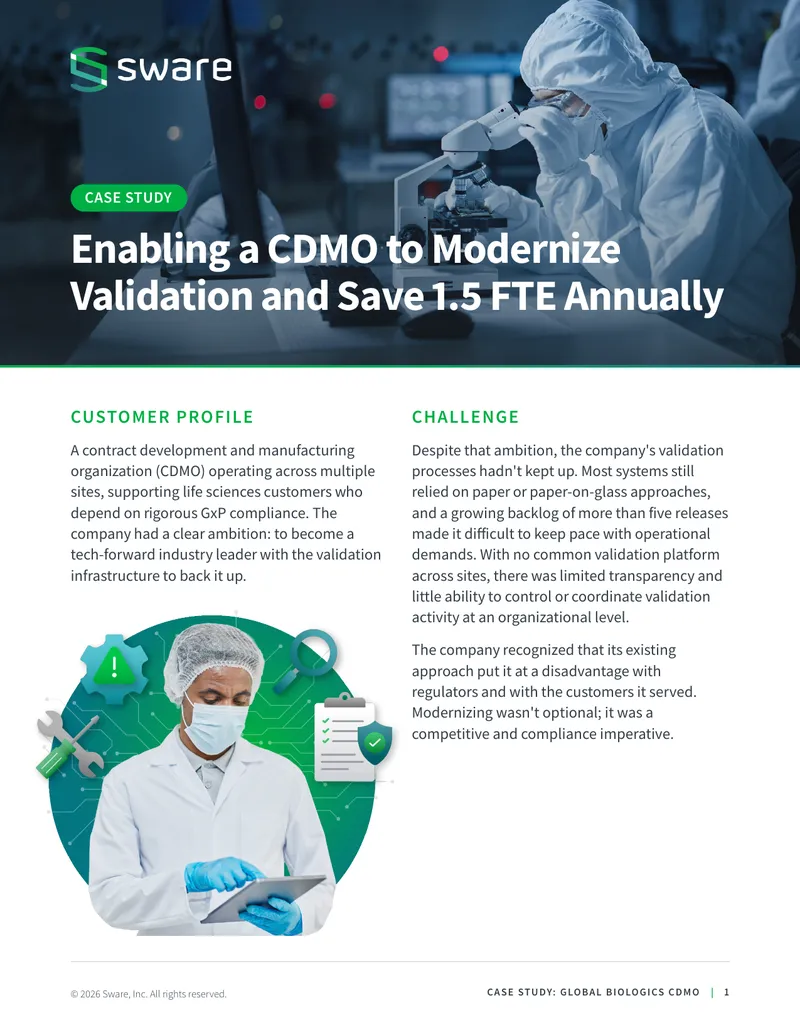 sware

CASE STUDY

Enabling a CDMO to Modernize Validation and Save 1.5 FTE Annually

CUSTOMER PROFILE

A contract development and manufacturing organization (CDMO) operating across multiple sites, supporting life sciences customers who depend on rigorous GxP compliance. The company had a clear ambition: to become a tech-forward industry leader with the validation infrastructure to back it up.

CHALLENGE

Despite that ambition, the company's validation processes hadn't kept up. Most systems still relied on paper or paper-on-glass approaches, and a growing backlog of more than five releases made it difficult to keep pace with operational demands. With no common validation platform across sites, there was limited transparency and little ability to control or coordinate validation activity at an organizational level.

The company recognized that its existing approach put it at a disadvantage with regulators and with the customers it served. Modernizing wasn't optional; it was a competitive and compliance imperative.

© 2026 Sware, Inc. All rights reserved.

CASE STUDY: GLOBAL BIOLOGICS CDMO | 1